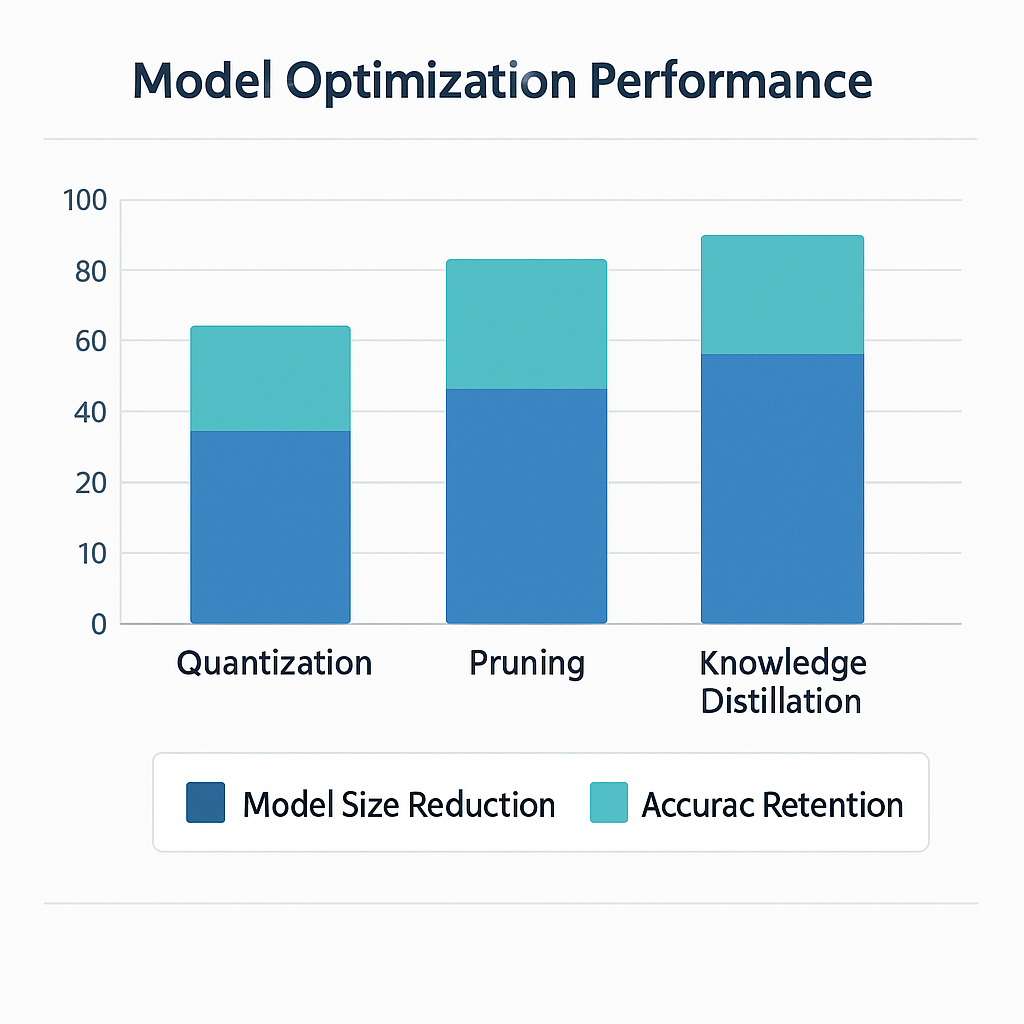 Model Optimization Performance

100
80
60
40
20
10
0

Quantization
Pruning
Knowledge Distillation

Model Size Reduction
Accurac Retention